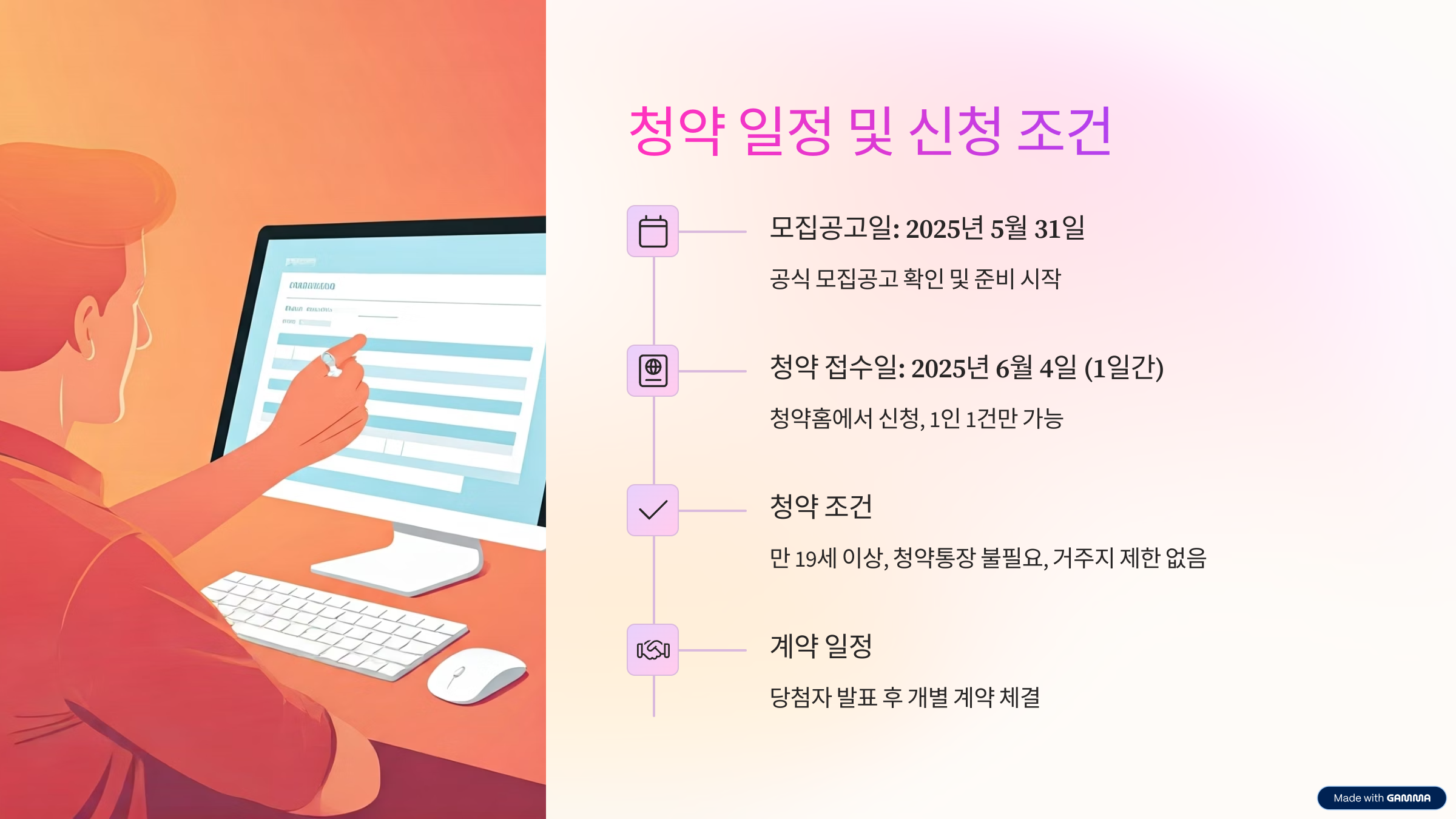 청약 일정 및 신청 조건

모집공고일: 2025년 5월 31일

공식 모집공고 확인 및 준비 시작

청약 접수일: 2025년 6월 4일 (1일간)

청약홈에서 신청, 1인 1건만 가능

청약 조건

만 19세 이상, 청약통장 불필요, 거주지 제한 없음

계약 일정

당첨자 발표 후 개별 계약 체결

Made with GAMMA